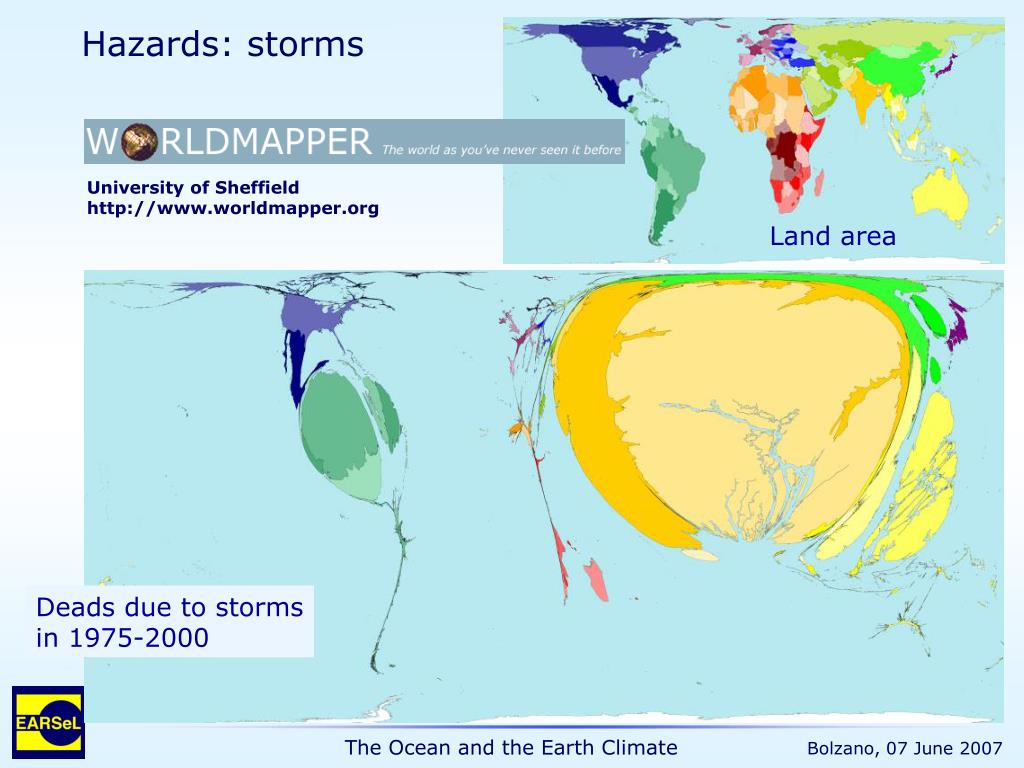 Hazards: storms

WORLDMAPPER The world as you've never seen it before

University of Sheffield
http://www.worldmapper.org

Land area

Deads due to storms in 1975-2000

EARSeL

The Ocean and the Earth Climate

Bolzano, 07 June 2007